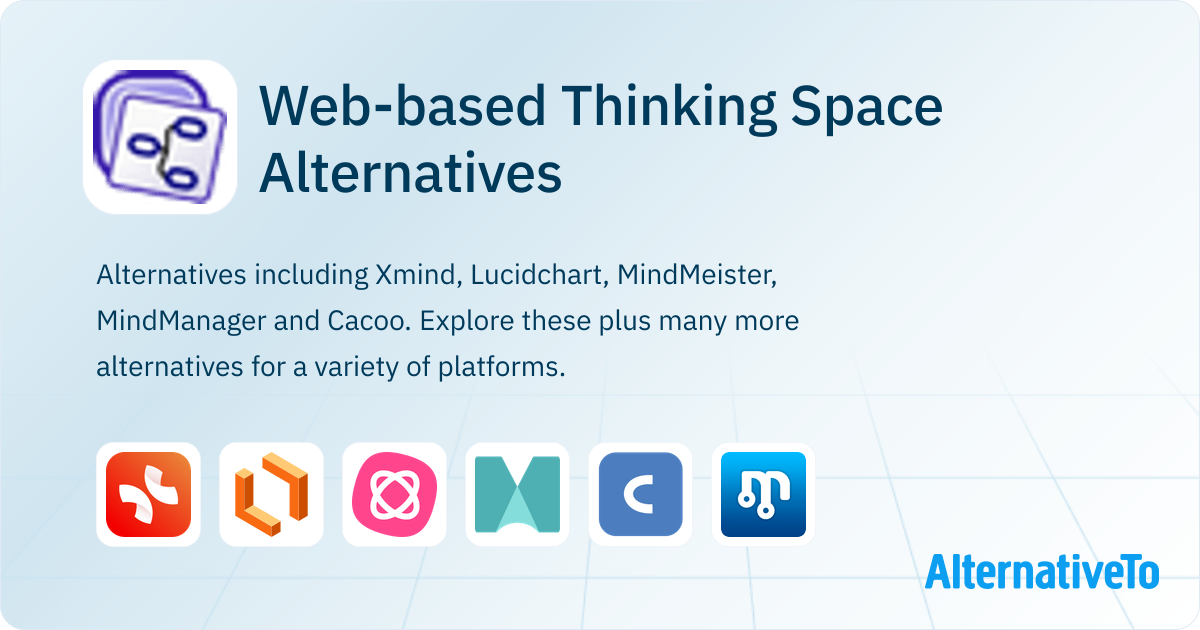 Web-based Thinking Space Alternatives

Alternatives including Xmind, Lucidchart, MindMeister, MindManager and Cacoo. Explore these plus many more alternatives for a variety of platforms.

AlternativeTo